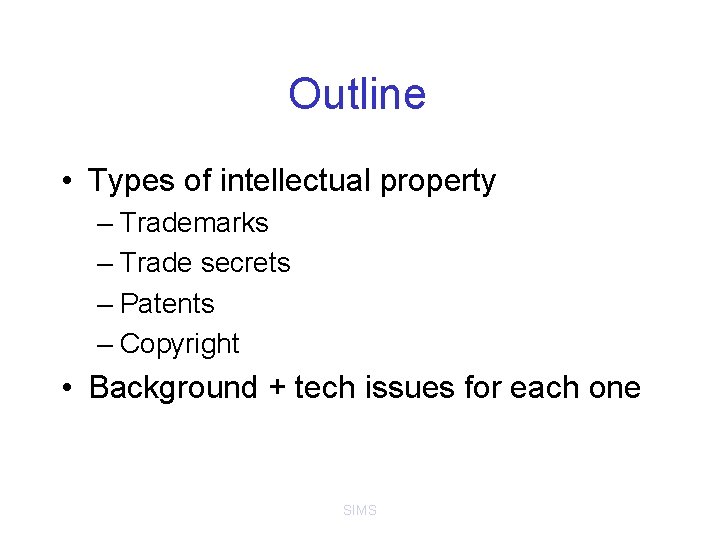 Outline

• Types of intellectual property
– Trademarks
– Trade secrets
– Patents
– Copyright
• Background + tech issues for each one

SIMS